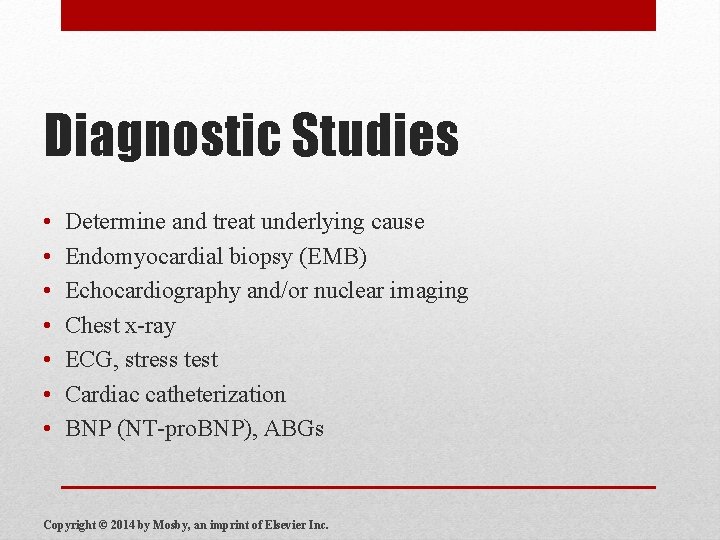 Diagnostic Studies

• Determine and treat underlying cause
• Endomyocardial biopsy (EMB)
• Echocardiography and/or nuclear imaging
• Chest x-ray
• ECG, stress test
• Cardiac catheterization
• BNP (NT-proBNP), ABGs

Copyright © 2014 by Mosby, an imprint of Elsevier Inc.